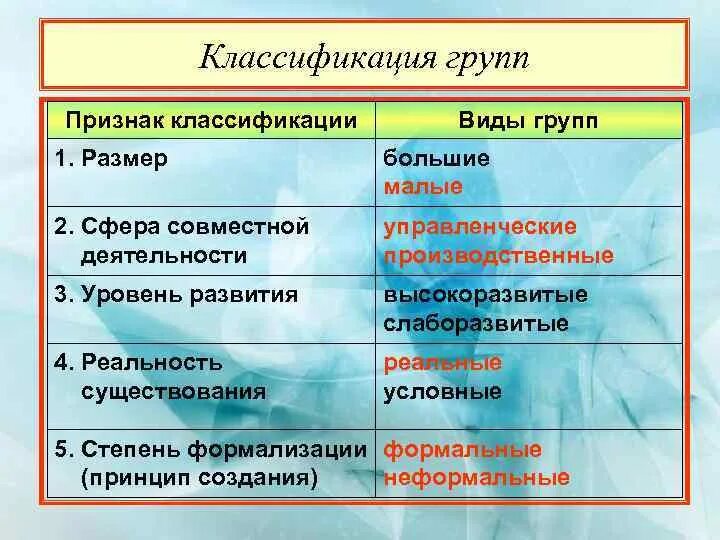 Классификация групп

| Признак классификации | Виды групп |
|---|---|
| 1. Размер | большие малые |
| 2. Сфера совместной деятельности | управленческие производственные |
| 3. Уровень развития | высокоразвитые слаборазвитые |
| 4. Реальность существования | реальные условные |
| 5. Степень формализации (принцип создания) | формальные неформальные |